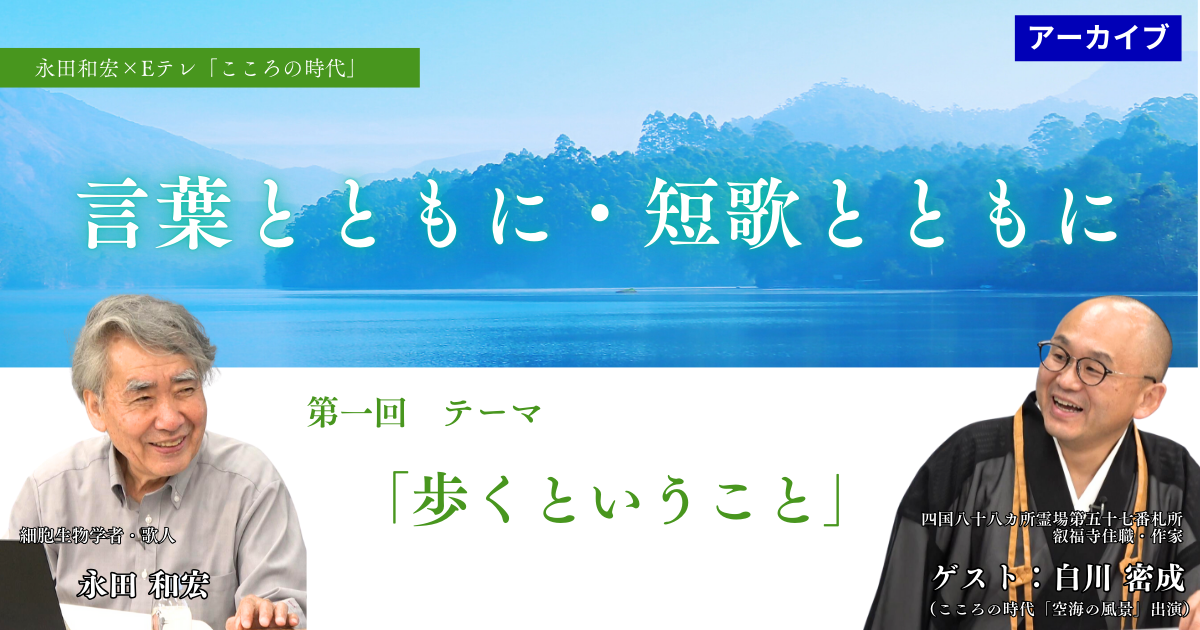 永田和宏×Eテレ「こころの時代」

アーカイブ

言葉とともに・短歌とともに

第一回　テーマ

「歩くということ」

細胞生物学者・歌人

永田 和宏

四国八十八カ所霊場第五十七番札所
叡福寺住職・作家

ゲスト：白川 密成

（こころの時代「空海の風景」出演）